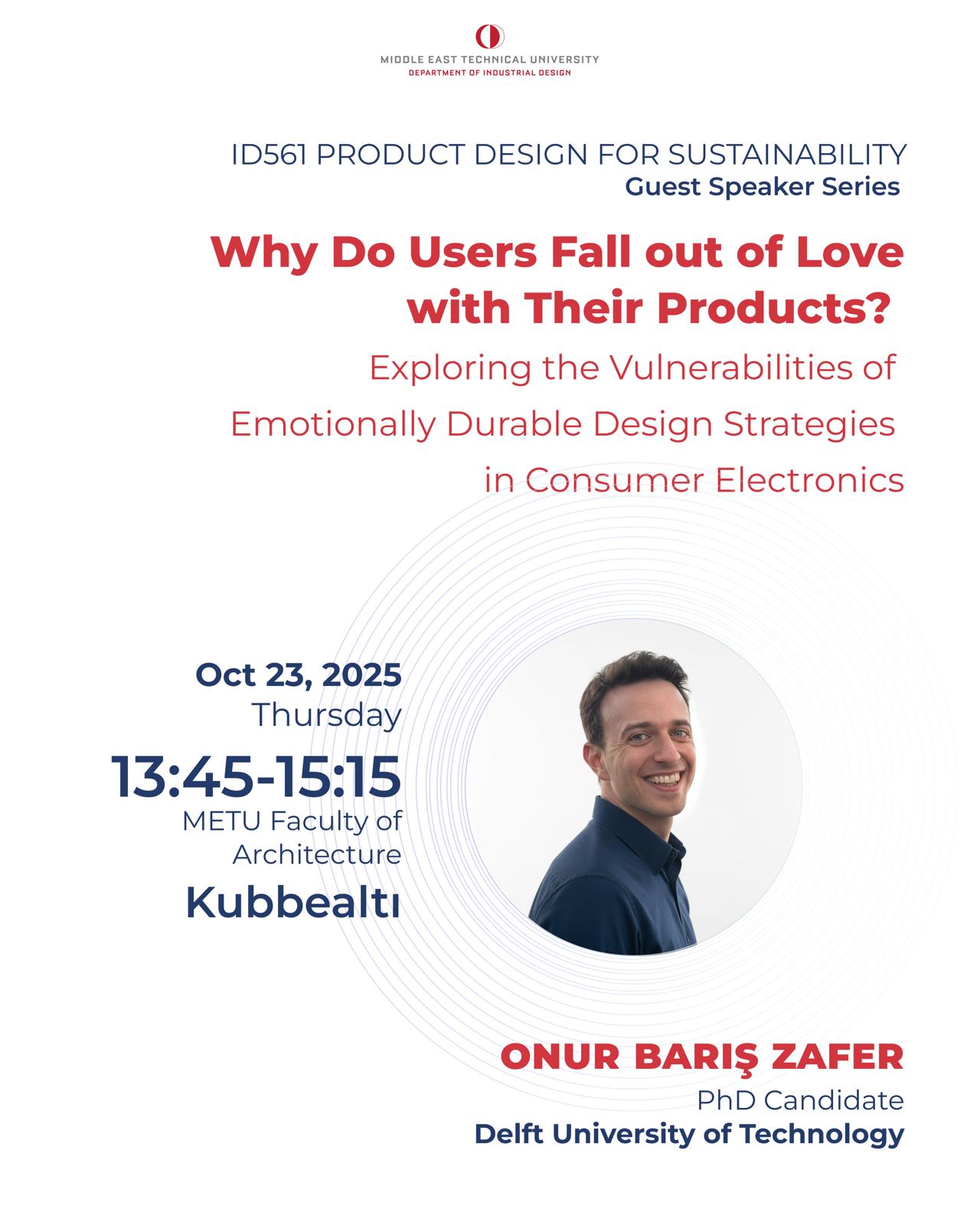 MIDDLE EAST TECHNICAL UNIVERSITY
DEPARTMENT OF INDUSTRIAL DESIGN

ID561 PRODUCT DESIGN FOR SUSTAINABILITY
Guest Speaker Series

Why Do Users Fall out of Love with Their Products?

Exploring the Vulnerabilities of Emotionally Durable Design Strategies in Consumer Electronics

Oct 23, 2025
Thursday
13:45-15:15
METU Faculty of Architecture
Kubbealtı

ONUR BARIŞ ZAFER
PhD Candidate
Delft University of Technology